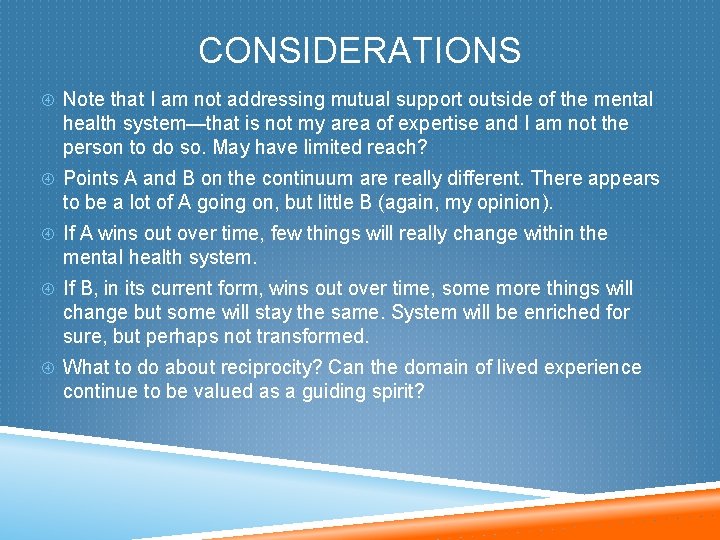 CONSIDERATIONS

Note that I am not addressing mutual support outside of the mental health system—that is not my area of expertise and I am not the person to do so. May have limited reach?

Points A and B on the continuum are really different. There appears to be a lot of A going on, but little B (again, my opinion).

If A wins out over time, few things will really change within the mental health system.

If B, in its current form, wins out over time, some more things will change but some will stay the same. System will be enriched for sure, but perhaps not transformed.

What to do about reciprocity? Can the domain of lived experience continue to be valued as a guiding spirit?